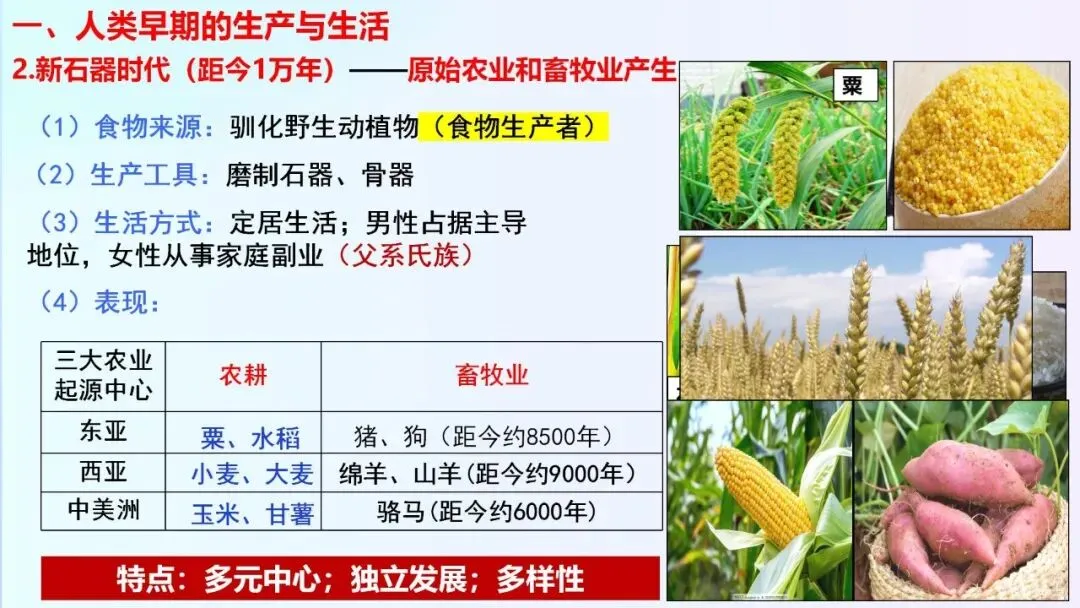 一、人类早期的生产与生活

2.新石器时代（距今1万年）——原始农业和畜牧业产生

（1）食物来源：驯化野生动植物（食物生产者）

（2）生产工具：磨制石器、骨器

（3）生活方式：定居生活；男性占据主导地位，女性从事家庭副业（父系氏族）

（4）表现：

| 三大农业起源中心 | 农耕 | 畜牧业 |
|---|---|---|
| 东亚 | 粟、水稻 | 猪、狗（距今约8500年） |
| 西亚 | 小麦、大麦 | 绵羊、山羊（距今约9000年） |
| 中美洲 | 玉米、甘薯 | 骆马（距今约6000年） |

特点：多元中心；独立发展；多样性

粟